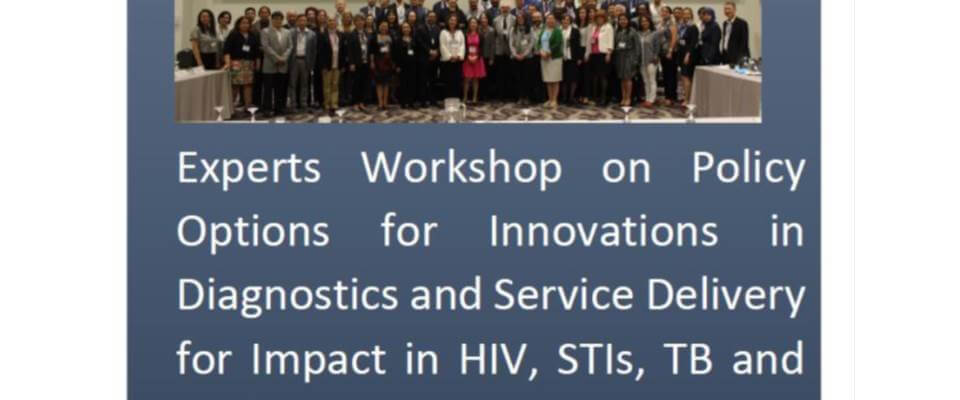 Experts Workshop on Policy Options for Innovations in Diagnostics and Service Delivery for Impact in HIV, STIs, TB and